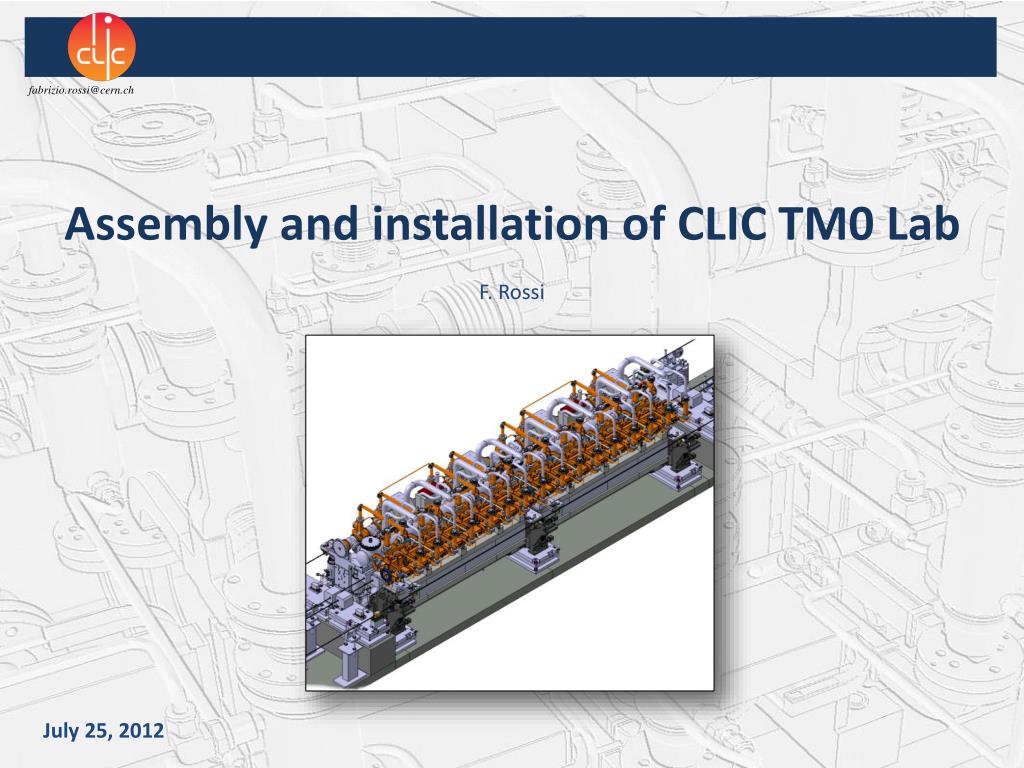 CLIC

fabrizio.rossi@cern.ch

Assembly and installation of CLIC TM0 Lab

F. Rossi

July 25, 2012